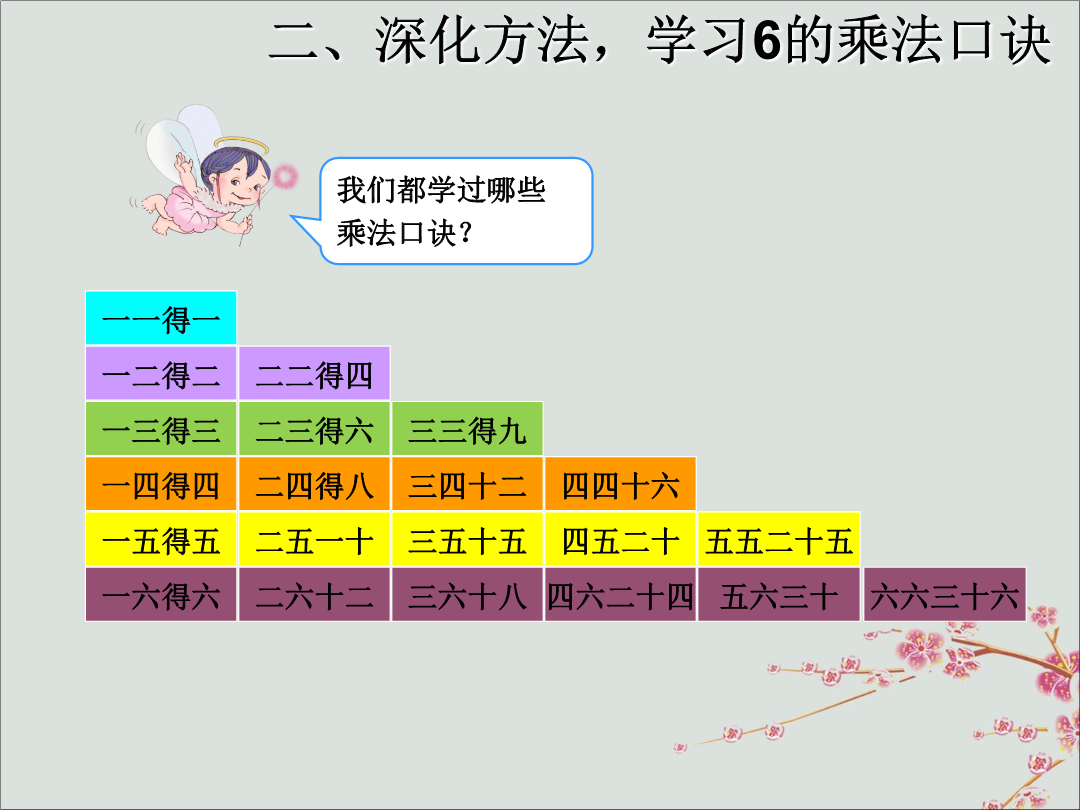 二、深化方法，学习6的乘法口诀

我们都学过哪些乘法口诀？

| 一一得一 | | | | | |
|---|---|---|---|---|---|
| 一二得二 | 二二得四 | | | | |
| 一三得三 | 二三得六 | 三三得九 | | | |
| 一四得四 | 二四得八 | 三四十二 | 四四十六 | | |
| 一五得五 | 二五一十 | 三五十五 | 四五二十 | 五五二十五 | |
| 一六得六 | 二六十二 | 三六十八 | 四六二十四 | 五六三十 | 六六三十六 |